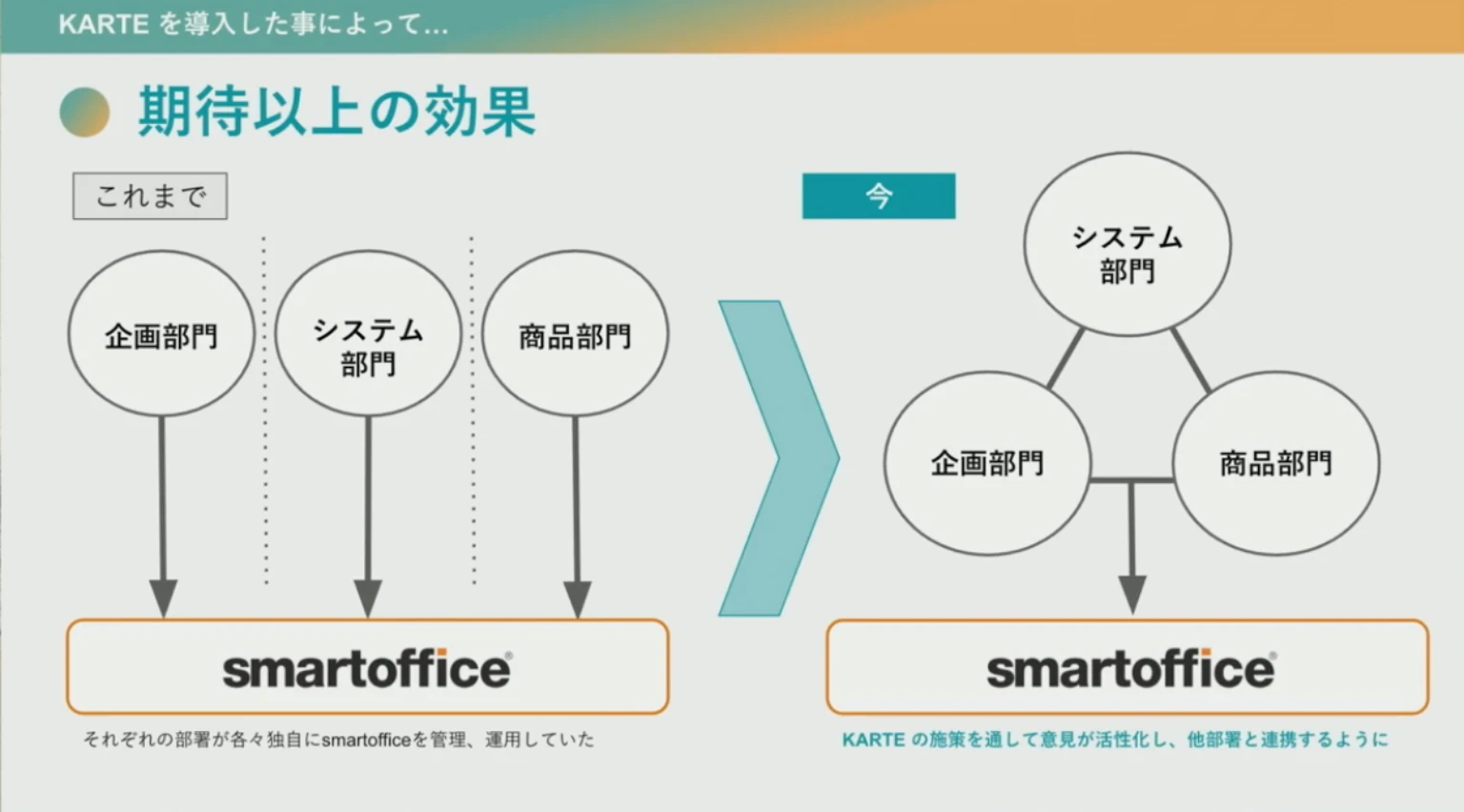 KARTE を導入した事によって...

期待以上の効果

これまで

企画部門

システム部門

商品部門

smartoffice

それぞれの部署が各々独自にsmartofficeを管理、運用していた

今

システム部門

企画部門

商品部門

smartoffice

KARTE の施策を通して意見が活性化し、他部署と連携するように